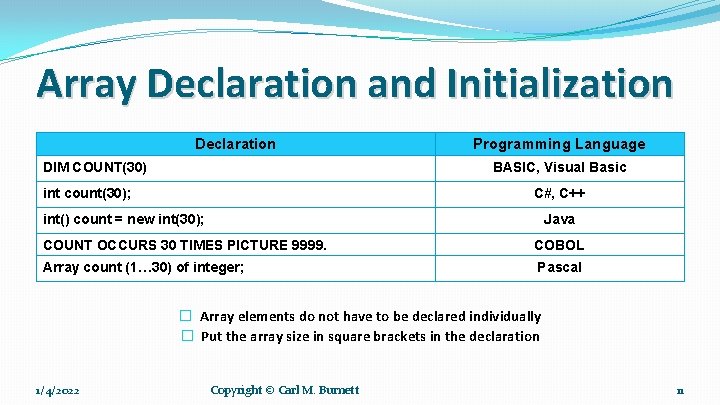 Array Declaration and Initialization

| Declaration | Programming Language |
|---|---|
| DIM COUNT(30) | BASIC, Visual Basic |
| int count(30); | C#, C++ |
| int() count = new int(30); | Java |
| COUNT OCCURS 30 TIMES PICTURE 9999. | COBOL |
| Array count (1…30) of integer; | Pascal |

☐ Array elements do not have to be declared individually
☐ Put the array size in square brackets in the declaration

1/4/2022 Copyright © Carl M. Burnett 11